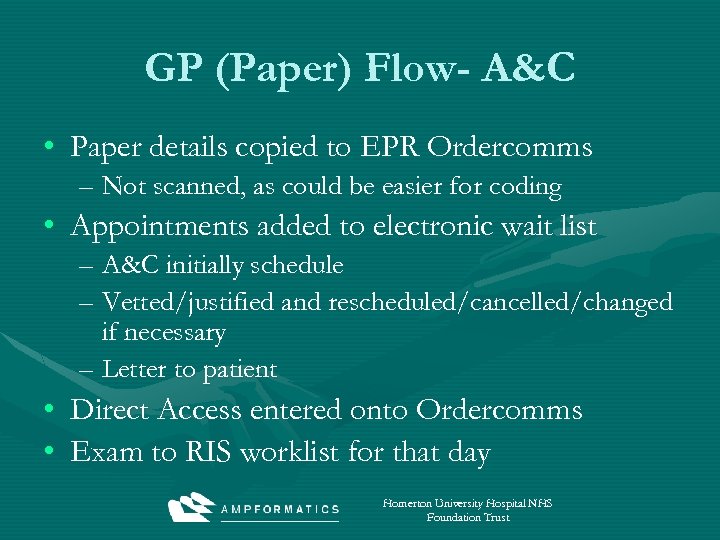 GP (Paper) Flow- A&C

• Paper details copied to EPR Ordercomms
– Not scanned, as could be easier for coding
• Appointments added to electronic wait list
– A&C initially schedule
– Vetted/justified and rescheduled/cancelled/changed if necessary
– Letter to patient
• Direct Access entered onto Ordercomms
• Exam to RIS worklist for that day

AMPFORMATICS

Homerton University Hospital NHS Foundation Trust